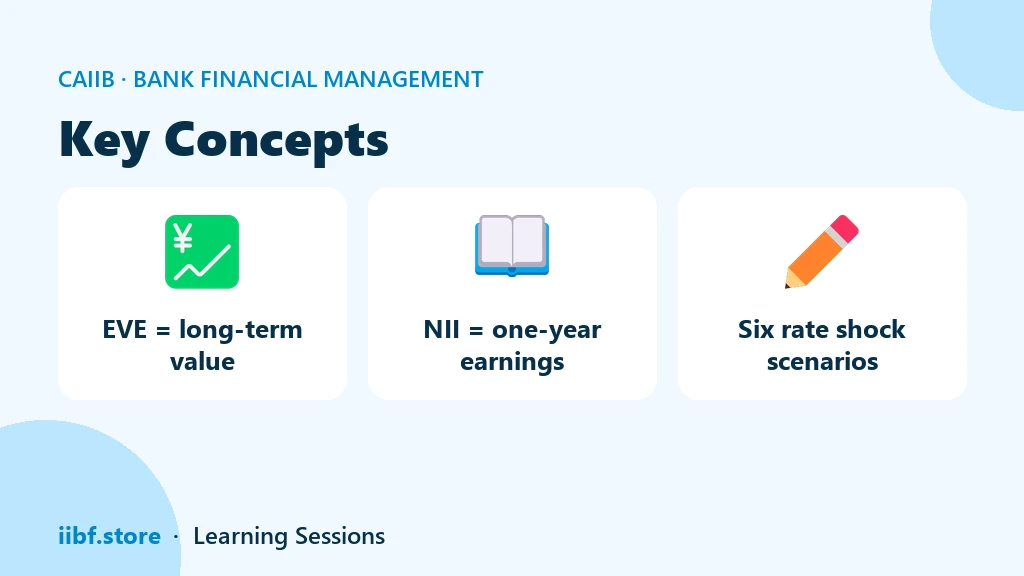 CAIIB · BANK FINANCIAL MANAGEMENT

Key Concepts

¥

EVE = long-term value

NII = one-year earnings

Six rate shock scenarios

iibf.store · Learning Sessions